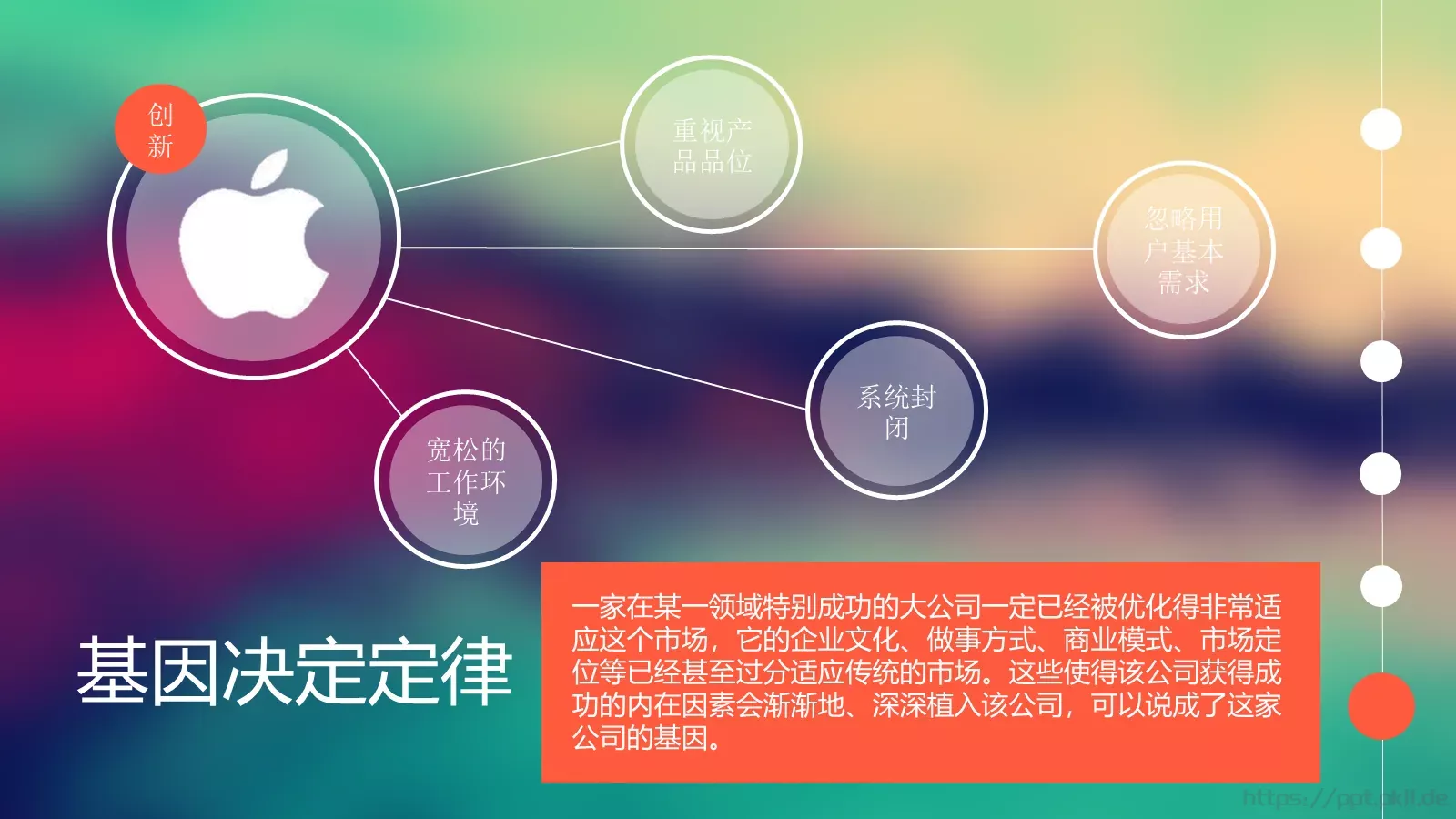 创新

重视产品品位

忽略用户基本需求

系统封闭

宽松的工作环境

基因决定定律

一家在某一领域特别成功的大公司一定已经被优化得非常适应这个市场，它的企业文化、做事方式、商业模式、市场定位等已经甚至过分适应传统的市场。这些使得该公司获得成功的内在因素会渐渐地、深深植入该公司，可以说成了这家公司的基因。

https://ppt.pkll.de